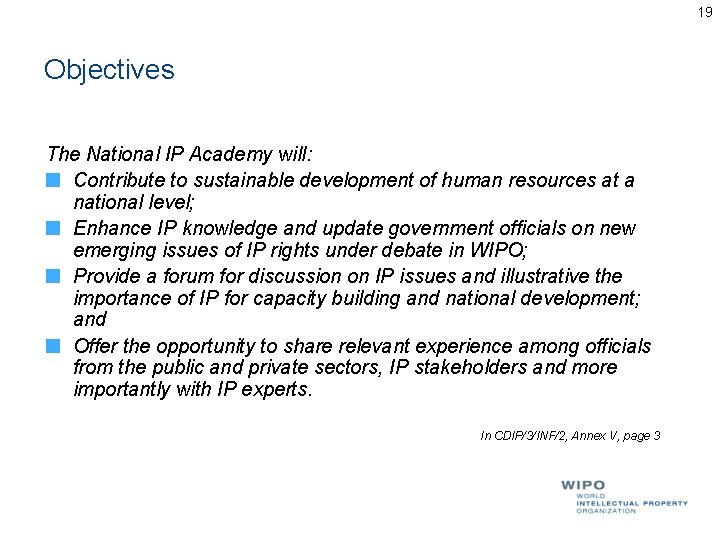 19

Objectives

The National IP Academy will:

Contribute to sustainable development of human resources at a national level;

Enhance IP knowledge and update government officials on new emerging issues of IP rights under debate in WIPO;

Provide a forum for discussion on IP issues and illustrative the importance of IP for capacity building and national development; and

Offer the opportunity to share relevant experience among officials from the public and private sectors, IP stakeholders and more importantly with IP experts.

In CDIP/3/INF/2, Annex V, page 3

WIPO
WORLD
INTELLECTUAL PROPERTY
ORGANIZATION